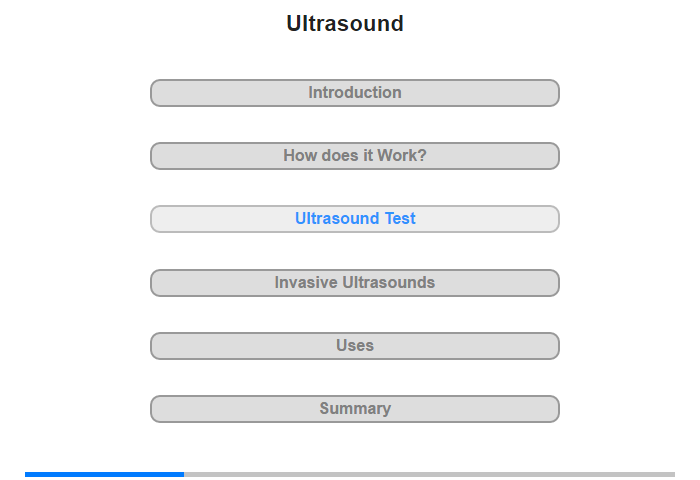 Ultrasound

Introduction

How does it Work?

Ultrasound Test

Invasive Ultrasounds

Uses

Summary